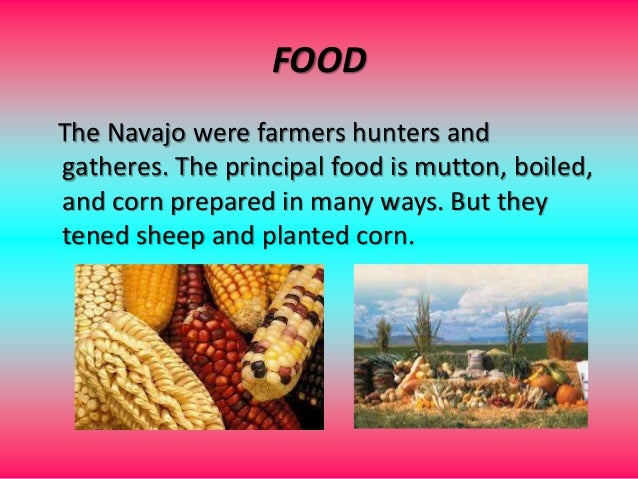 FOOD

The Navajo were farmers hunters and gatheres. The principal food is mutton, boiled, and corn prepared in many ways. But they tened sheep and planted corn.